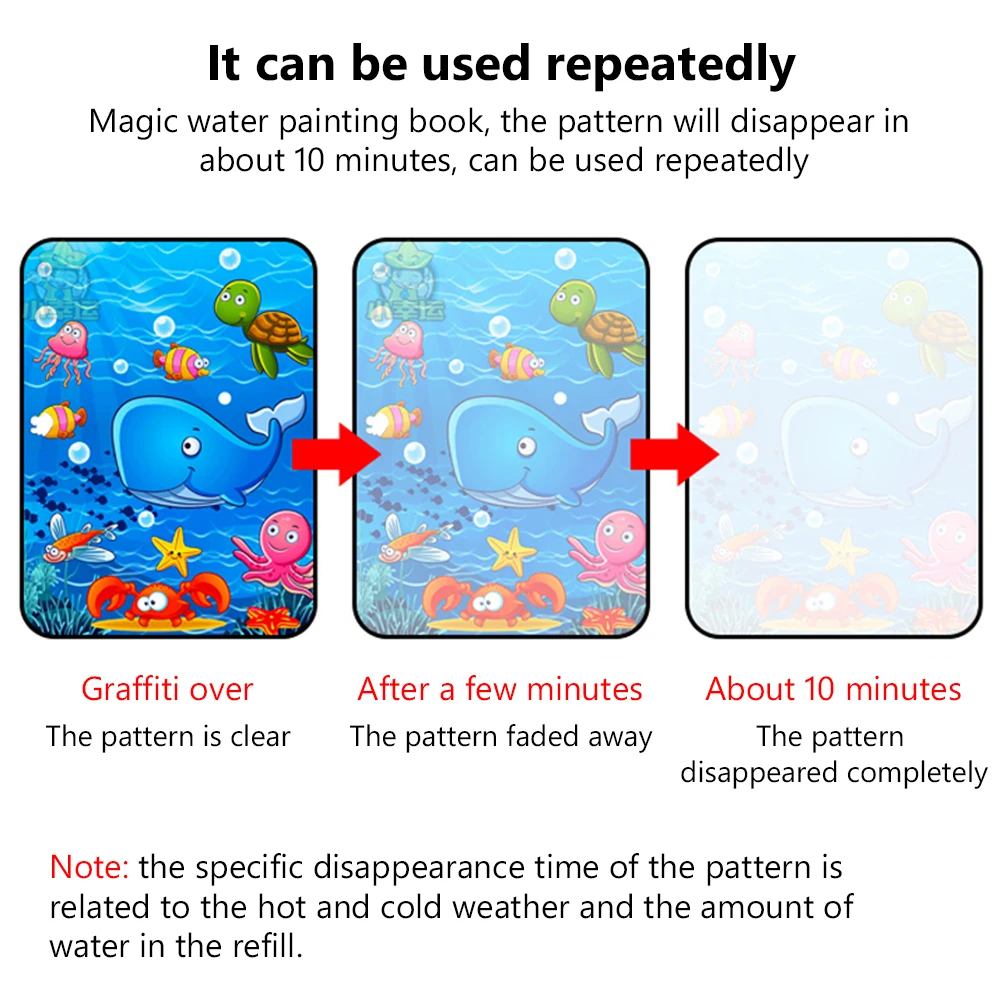 It can be used repeatedly

Magic water painting book, the pattern will disappear in about 10 minutes, can be used repeatedly

小幸运

小幸运

Graffiti over
The pattern is clear

After a few minutes
The pattern faded away

About 10 minutes
The pattern disappeared completely

Note: the specific disappearance time of the pattern is related to the hot and cold weather and the amount of water in the refill.